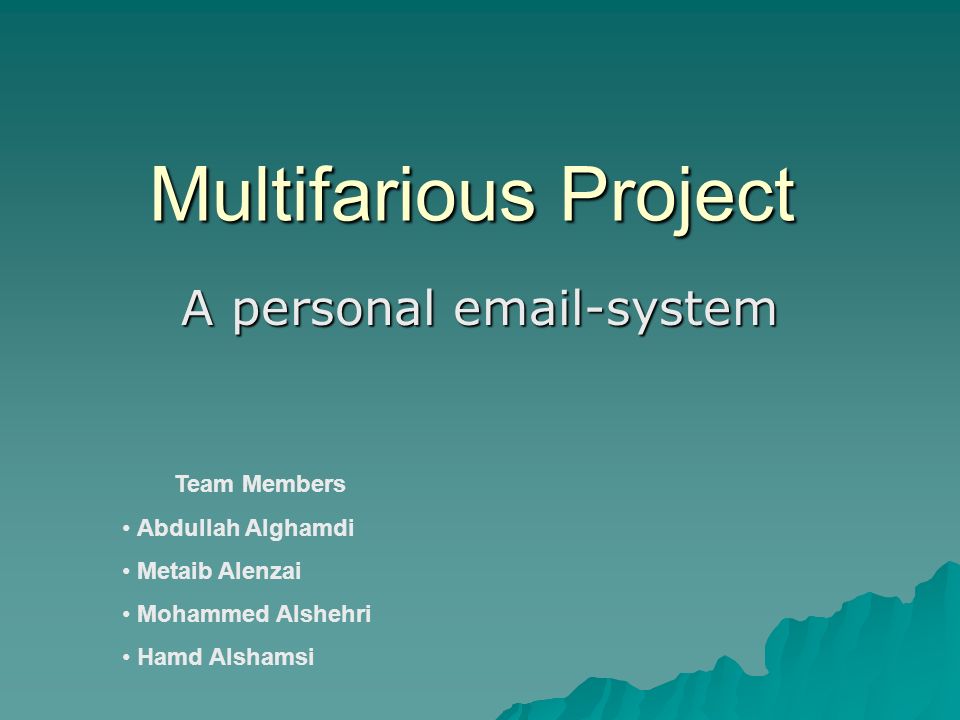 Multifarious Project

A personal email-system

Team Members

• Abdullah Alghamdi
• Metaib Alenzai
• Mohammed Alshehri
• Hamd Alshamsi